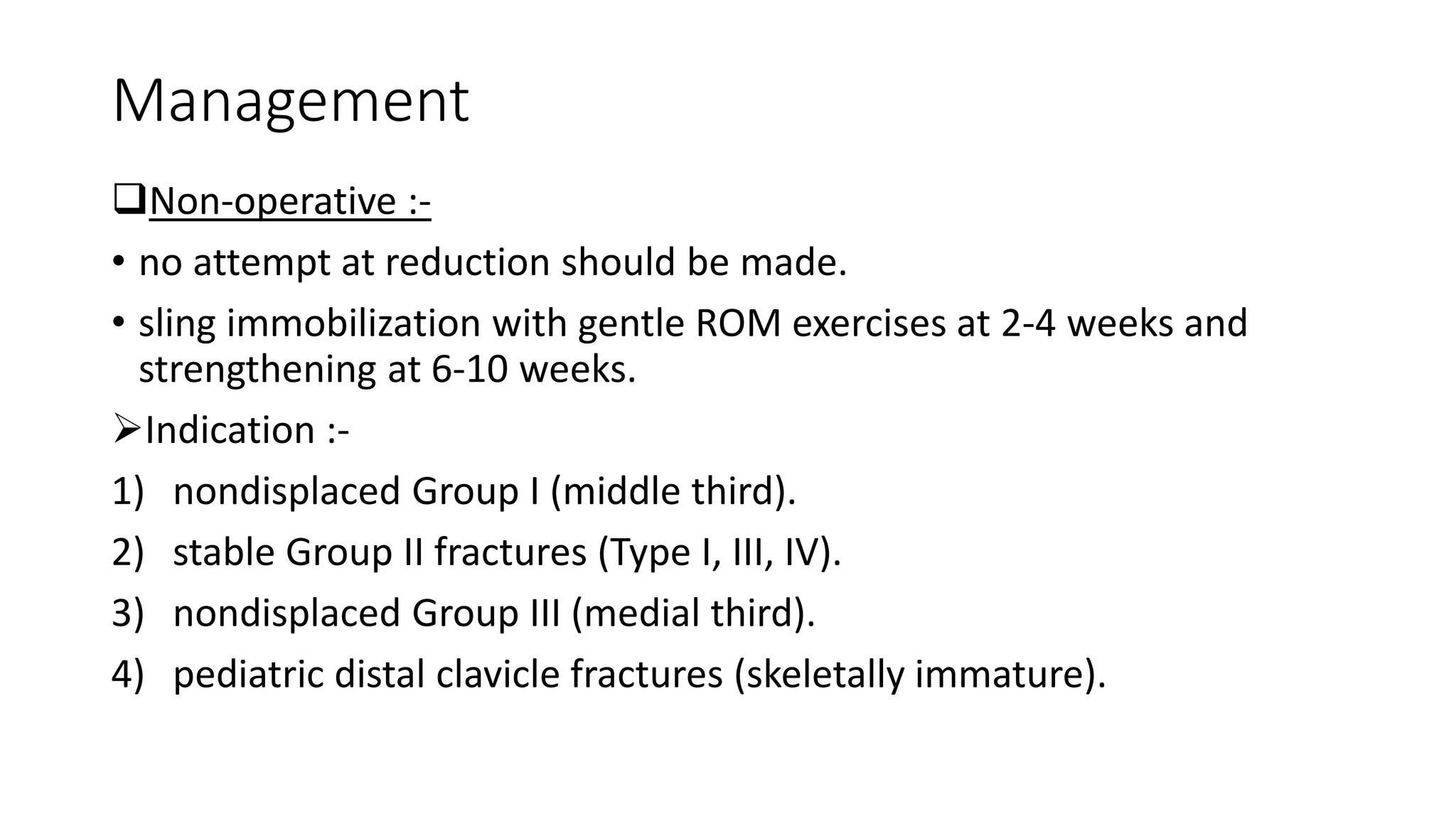 Management

❑Non-operative :-

• no attempt at reduction should be made.

• sling immobilization with gentle ROM exercises at 2-4 weeks and strengthening at 6-10 weeks.

➢Indication :-

1) nondisplaced Group I (middle third).

2) stable Group II fractures (Type I, III, IV).

3) nondisplaced Group III (medial third).

4) pediatric distal clavicle fractures (skeletally immature).